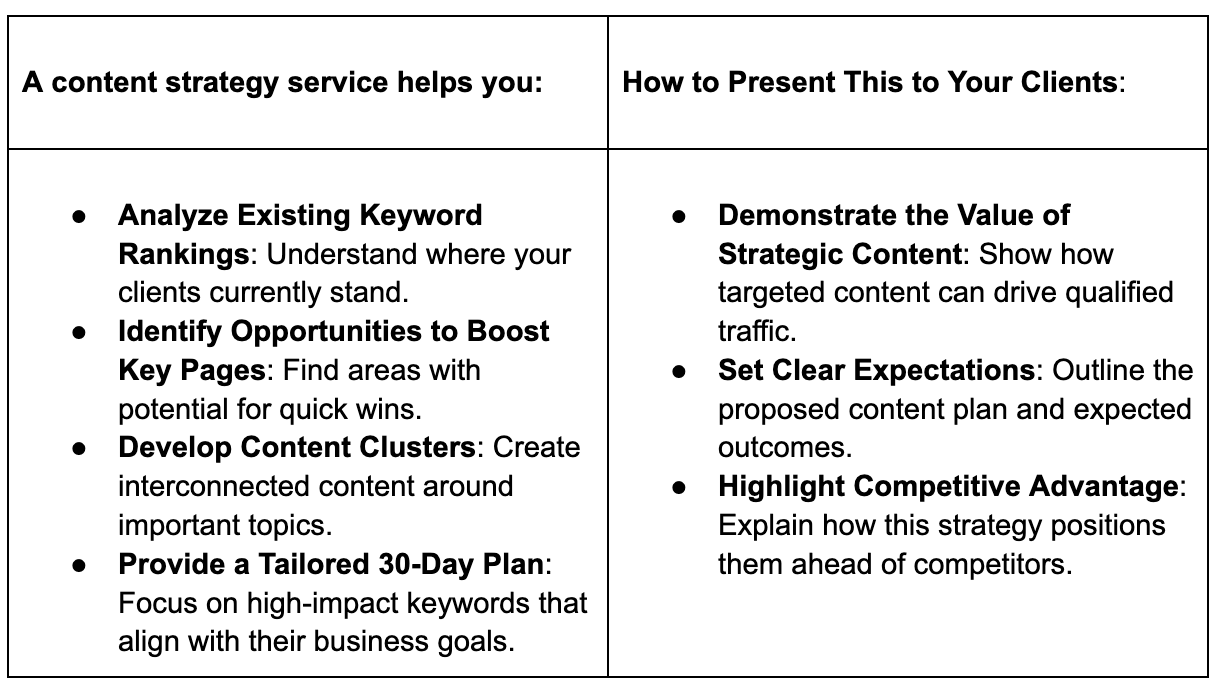 | A content strategy service helps you: | How to Present This to Your Clients: |
|---|---|
| ● Analyze Existing Keyword Rankings: Understand where your clients currently stand. ● Identify Opportunities to Boost Key Pages: Find areas with potential for quick wins. ● Develop Content Clusters: Create interconnected content around important topics. ● Provide a Tailored 30-Day Plan: Focus on high-impact keywords that align with their business goals. | ● Demonstrate the Value of Strategic Content: Show how targeted content can drive qualified traffic. ● Set Clear Expectations: Outline the proposed content plan and expected outcomes. ● Highlight Competitive Advantage: Explain how this strategy positions them ahead of competitors. |